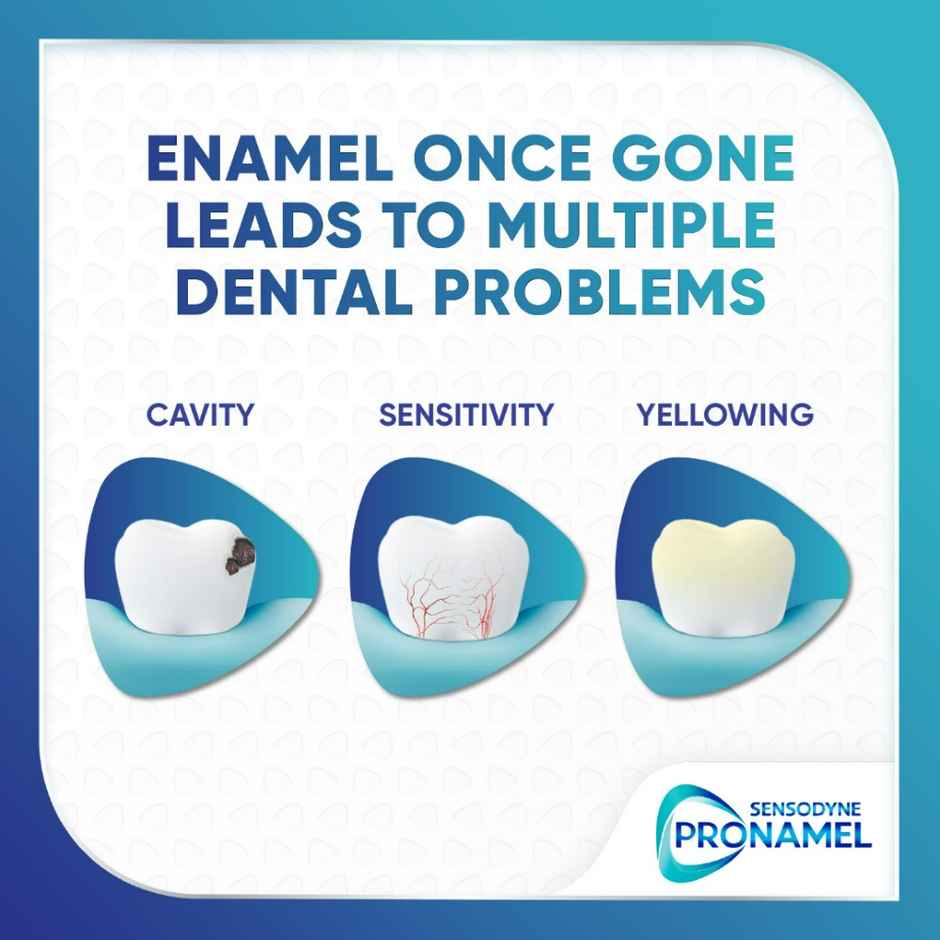 ENAMEL ONCE GONE LEADS TO MULTIPLE DENTAL PROBLEMS

CAVITY

SENSITIVITY

YELLOWING

SENSODYNE
PRONAMEL